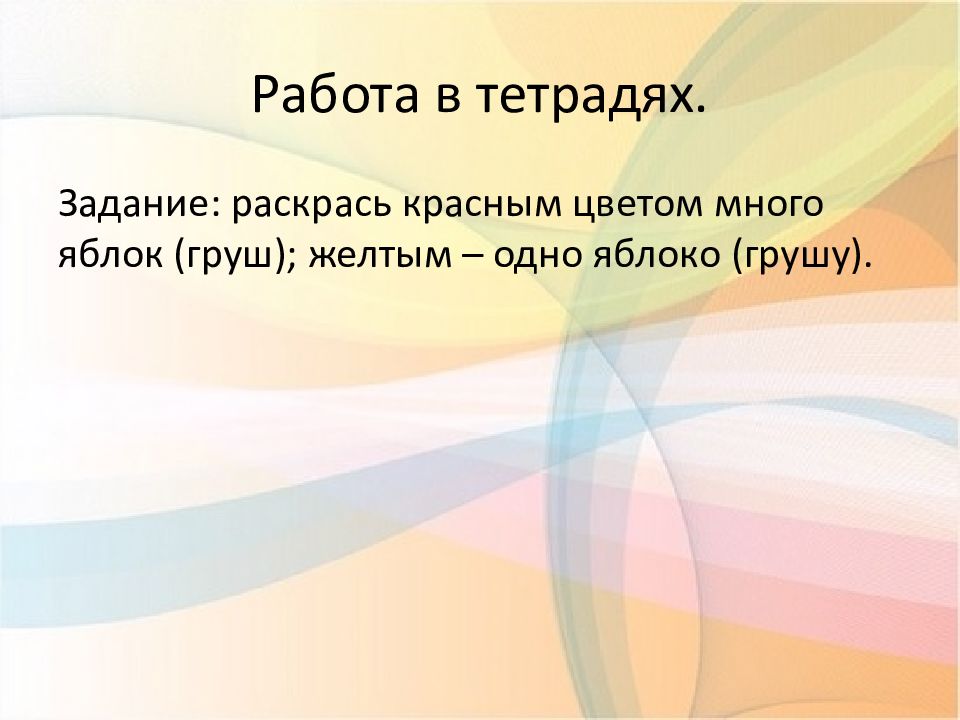 Работа в тетрадях.

Задание: раскрась красным цветом много яблок (груш); желтым – одно яблоко (грушу).